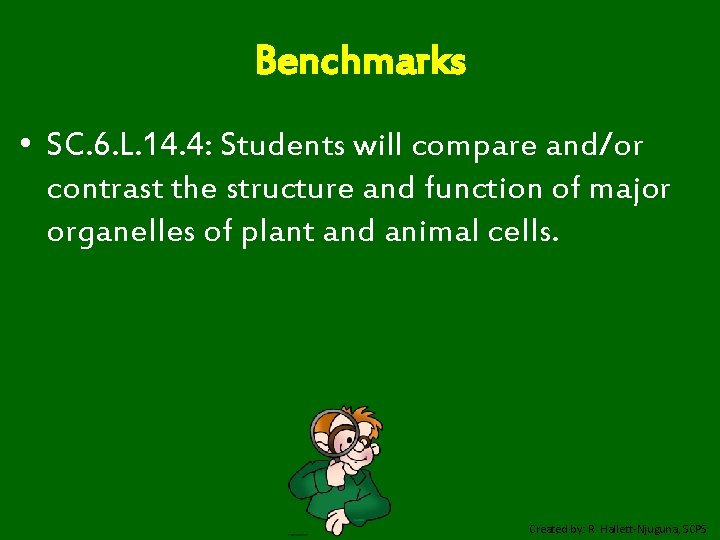 Benchmarks

• SC.6.L.14.4: Students will compare and/or contrast the structure and function of major organelles of plant and animal cells.

Created by: R. Hallett-Njuguna, SCPS